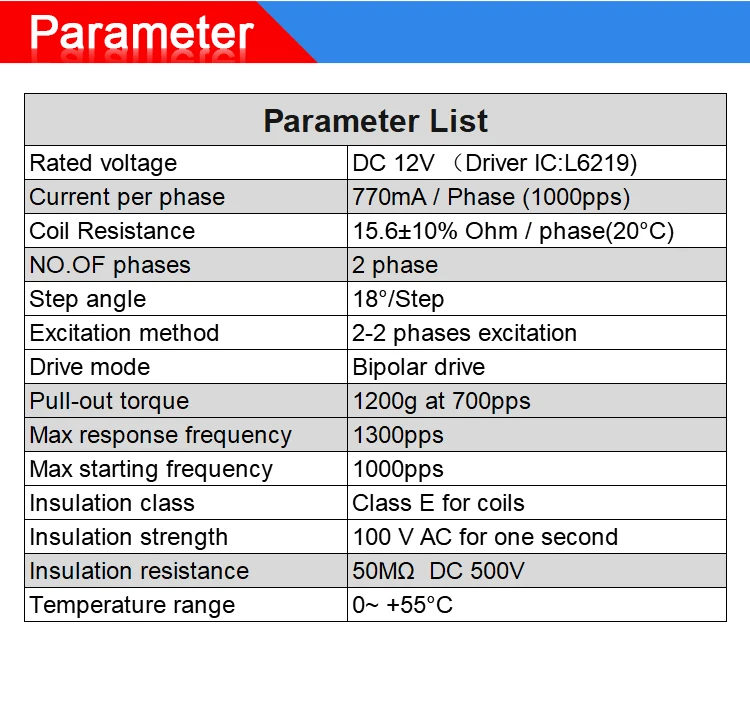 Parameter

| Parameter List | |
|---|---|
| Rated voltage | DC 12V （Driver IC:L6219) |
| Current per phase | 770mA / Phase (1000pps) |
| Coil Resistance | 15.6±10% Ohm / phase(20°C) |
| NO.OF phases | 2 phase |
| Step angle | 18°/Step |
| Excitation method | 2-2 phases excitation |
| Drive mode | Bipolar drive |
| Pull-out torque | 1200g at 700pps |
| Max response frequency | 1300pps |
| Max starting frequency | 1000pps |
| Insulation class | Class E for coils |
| Insulation strength | 100 V AC for one second |
| Insulation resistance | 50MΩ DC 500V |
| Temperature range | 0~ +55°C |